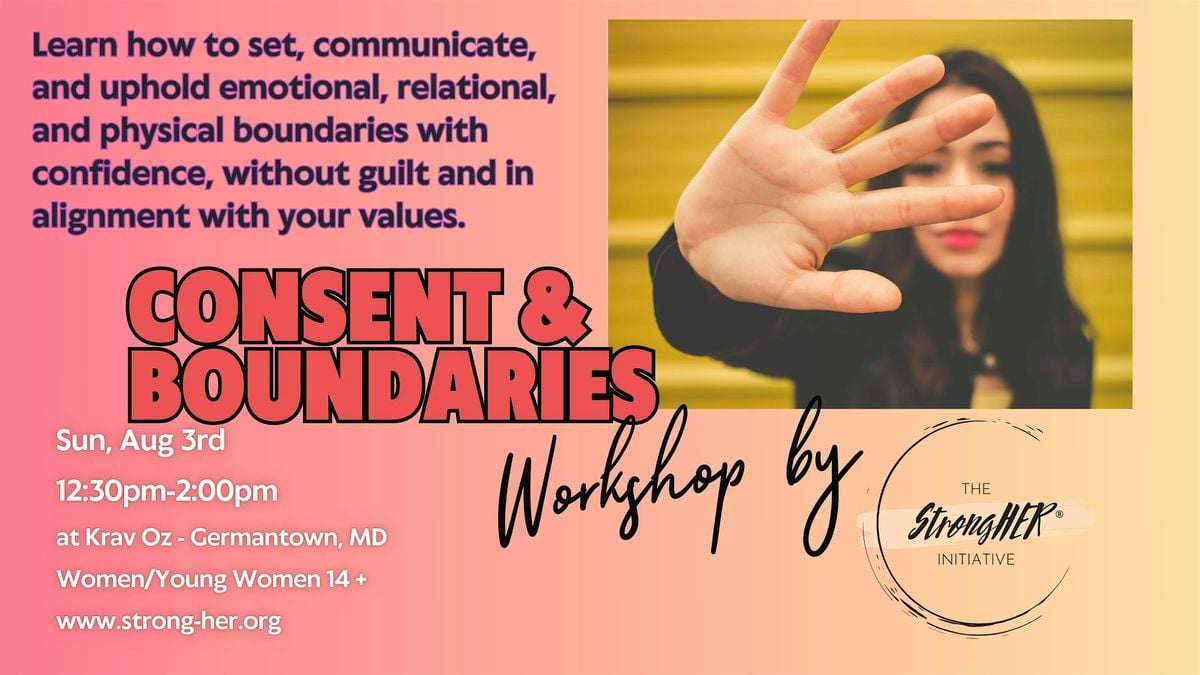 Learn how to set, communicate, and uphold emotional, relational, and physical boundaries with confidence, without guilt and in alignment with your values.

CONSENT & BOUNDARIES

Workshop by

THE StrongHER® INITIATIVE

Sun, Aug 3rd

12:30pm-2:00pm

at Krav Oz - Germantown, MD

Women/Young Women 14 +

www.strong-her.org